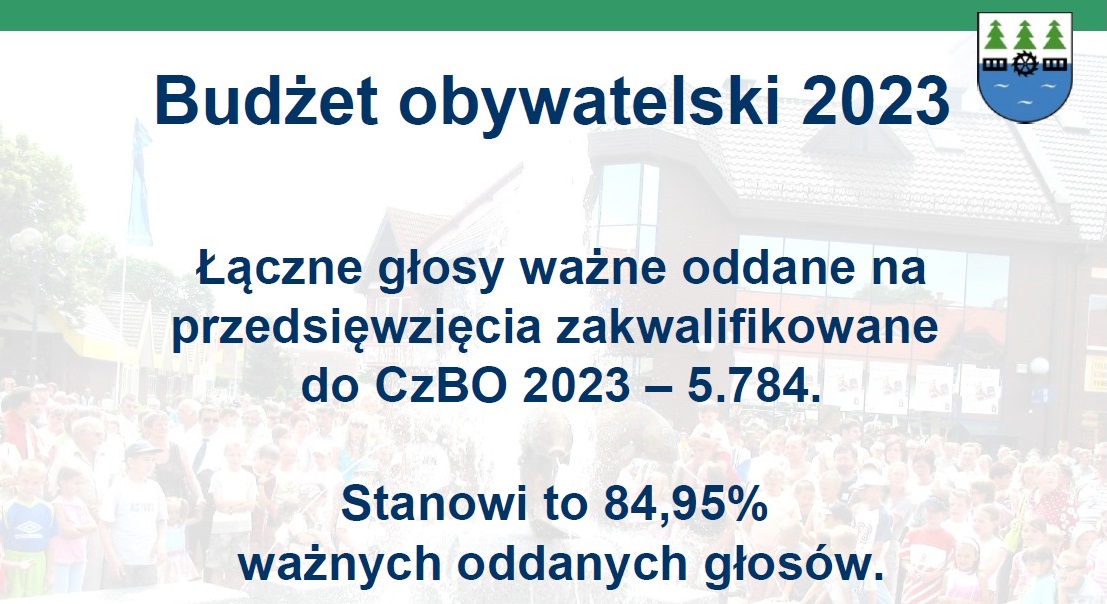 Budżet obywatelski 2023

Łączne głosy ważne oddane na przedsięwzięcia zakwalifikowane do CzBO 2023 – 5.784.

Stanowi to 84,95% ważnych oddanych głosów.